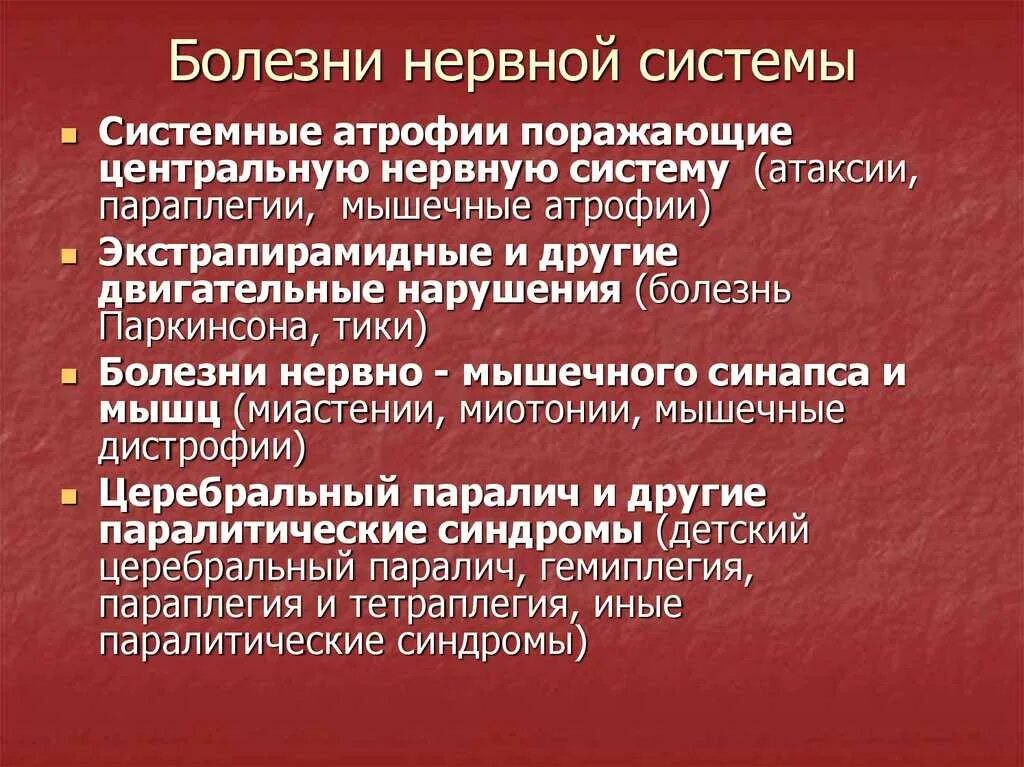 Болезни нервной системы

Системные атрофии поражающие центральную нервную систему (атаксии, параплегии, мышечные атрофии)

Экстрапирамидные и другие двигательные нарушения (болезнь Паркинсона, тики)

Болезни нервно - мышечного синапса и мышц (миастении, миотонии, мышечные дистрофии)

Церебральный паралич и другие паралитические синдромы (детский церебральный паралич, гемиплегия, параплегия и тетраплегия, иные паралитические синдромы)